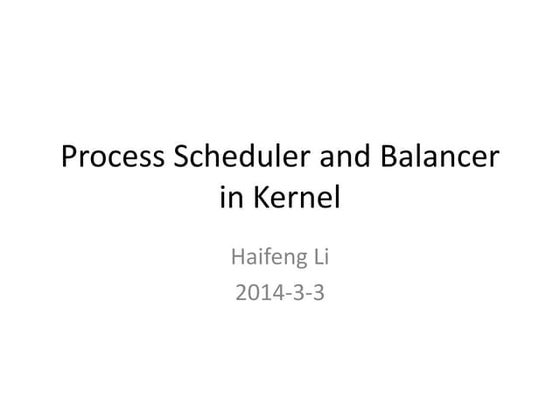 Process Scheduler and Balancer in Kernel

Haifeng Li
2014-3-3